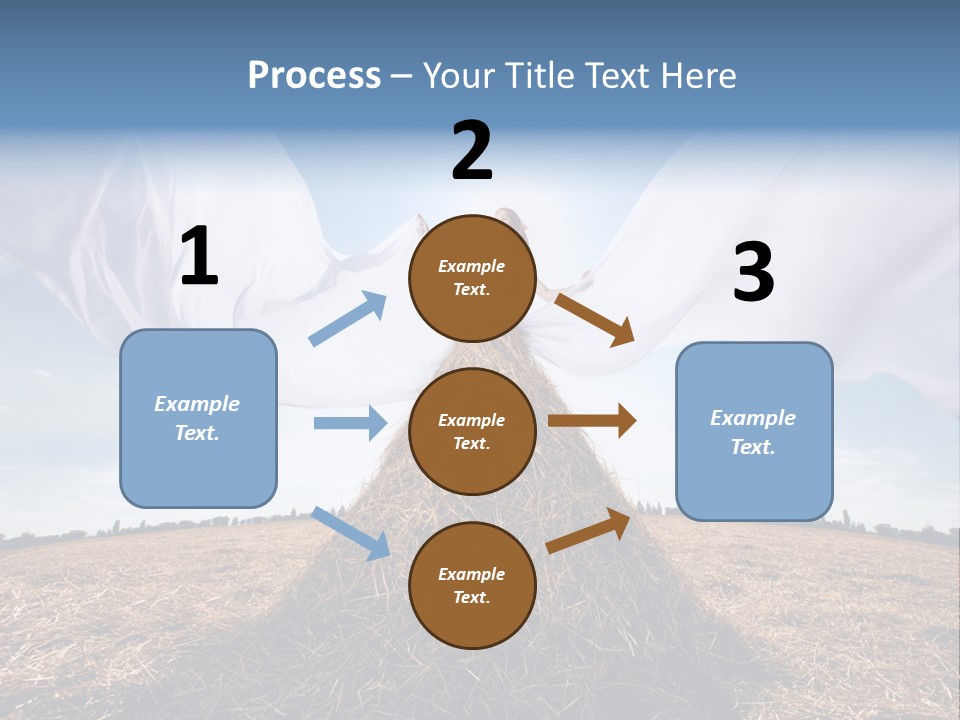 Process – Your Title Text Here

1

Example Text.

2

Example Text.

Example Text.

Example Text.

3

Example Text.